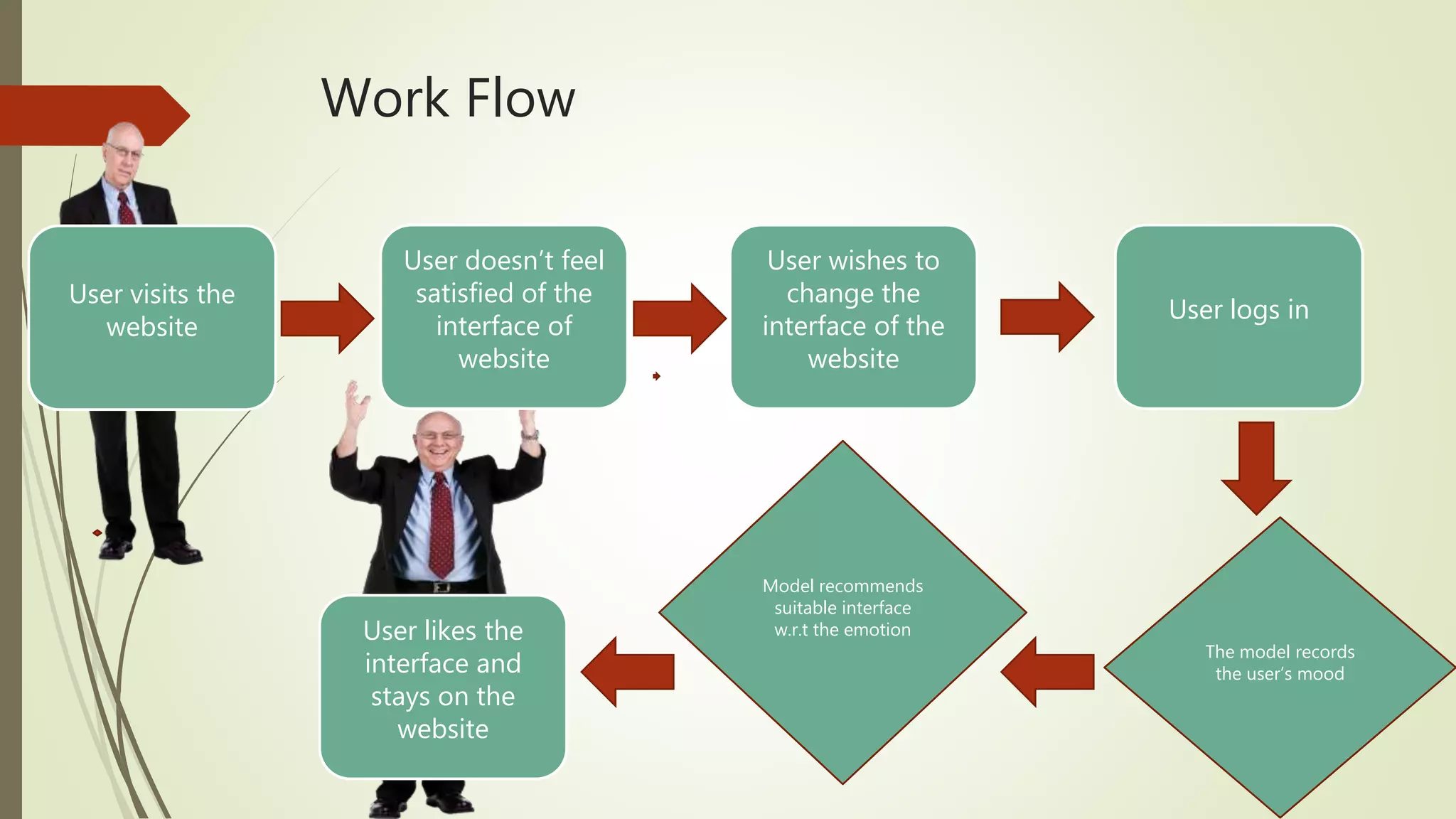 Work Flow

User visits the website

User doesn't feel satisfied of the interface of website

User wishes to change the interface of the website

User logs in

The model records the user's mood

Model recommends suitable interface w.r.t the emotion

User likes the interface and stays on the website